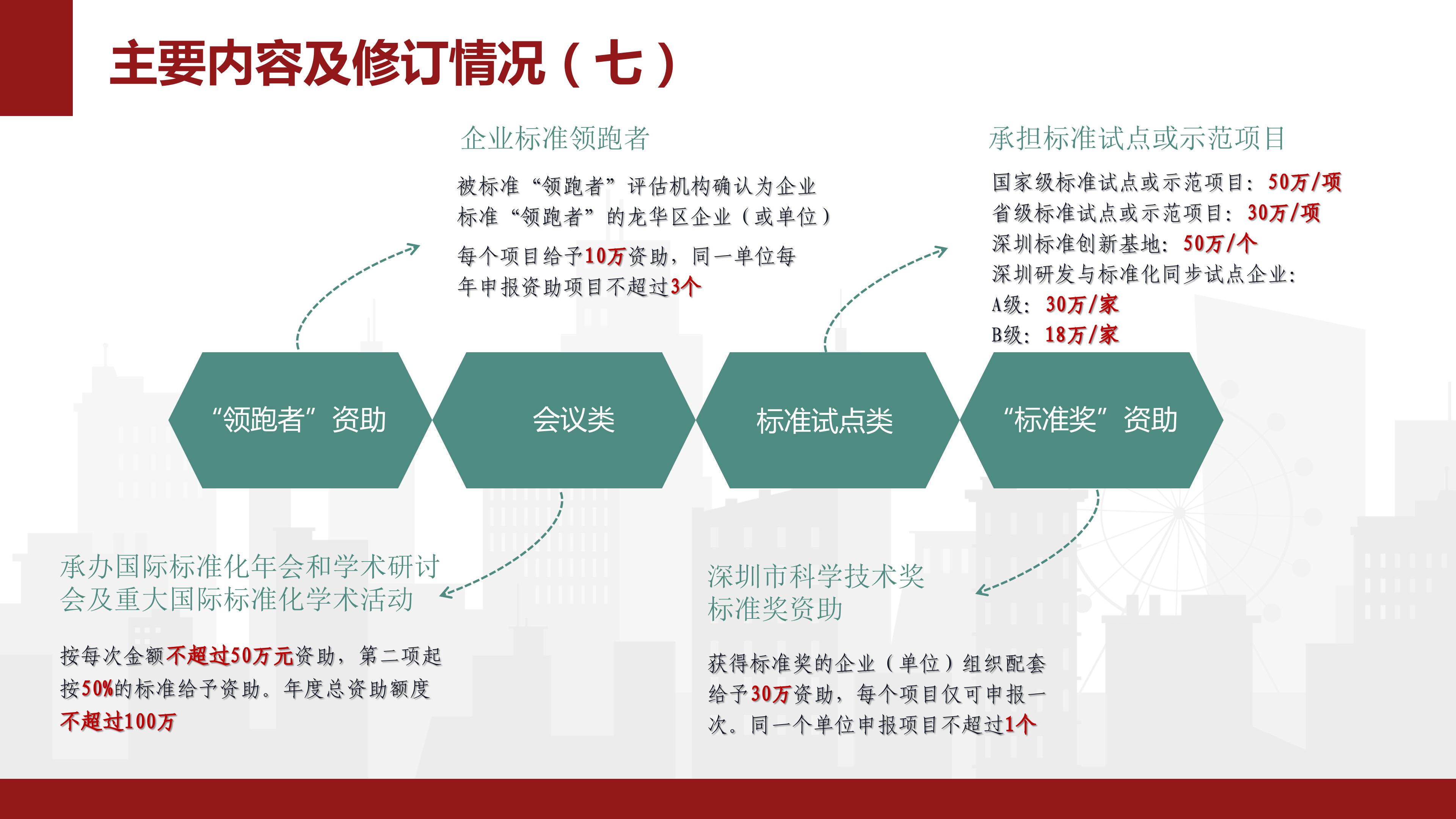 主要内容及修订情况（七）

企业标准领跑者

被标准“领跑者”评估机构确认为企业标准“领跑者”的龙华区企业（或单位）

每个项目给予10万资助，同一单位每年申报资助项目不超过3个

承担标准试点或示范项目

国家级标准试点或示范项目：50万/项
省级标准试点或示范项目：30万/项
深圳标准创新基地：50万/个
深圳研发与标准化同步试点企业：
A级：30万/家
B级：18万/家

“领跑者”资助

会议类

标准试点类

“标准奖”资助

承办国际标准化年会和学术研讨会及重大国际标准化学术活动

按每次金额不超过50万元资助，第二项起按50%的标准给予资助。年度总资助额度不超过100万

深圳市科学技术奖标准奖资助

获得标准奖的企业（单位）组织配套给予30万资助，每个项目仅可申报一次。同一个单位申报项目不超过1个